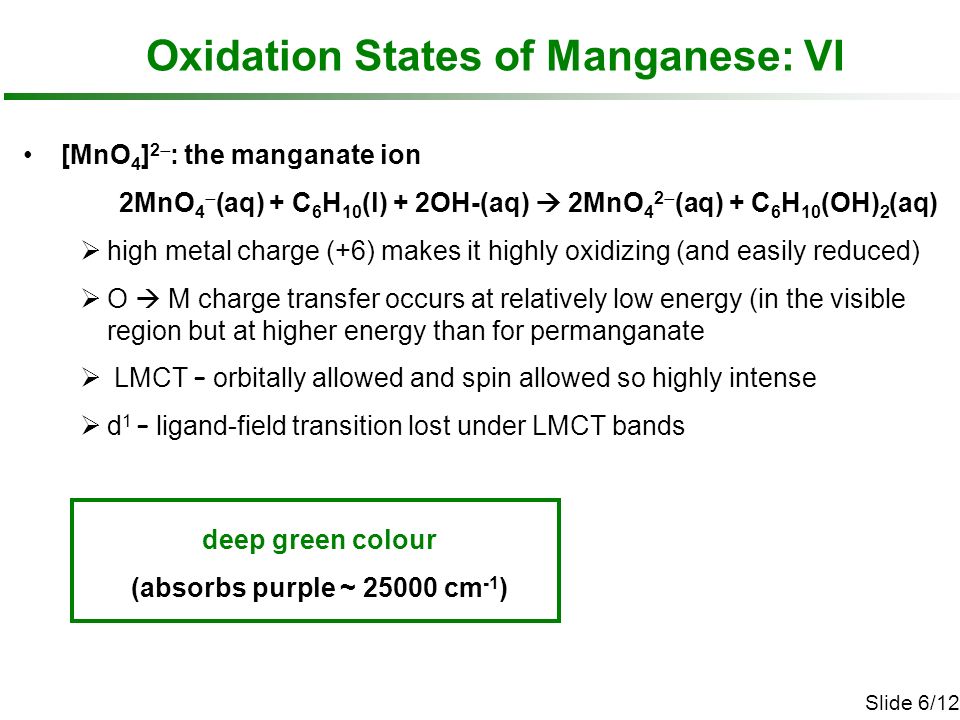 Oxidation States of Manganese: VI

• $[MnO_4]^{2-}$: the manganate ion

$2MnO_4^-(aq) + C_6H_{10}(l) + 2OH\text{-}(aq) \rightarrow 2MnO_4^{2-}(aq) + C_6H_{10}(OH)_2(aq)$

➢ high metal charge (+6) makes it highly oxidizing (and easily reduced)

➢ O → M charge transfer occurs at relatively low energy (in the visible region but at higher energy than for permanganate

➢ LMCT – orbitally allowed and spin allowed so highly intense

➢ $d^1$ – ligand-field transition lost under LMCT bands

deep green colour

(absorbs purple ~ 25000 $cm^{-1}$)

Slide 6/12